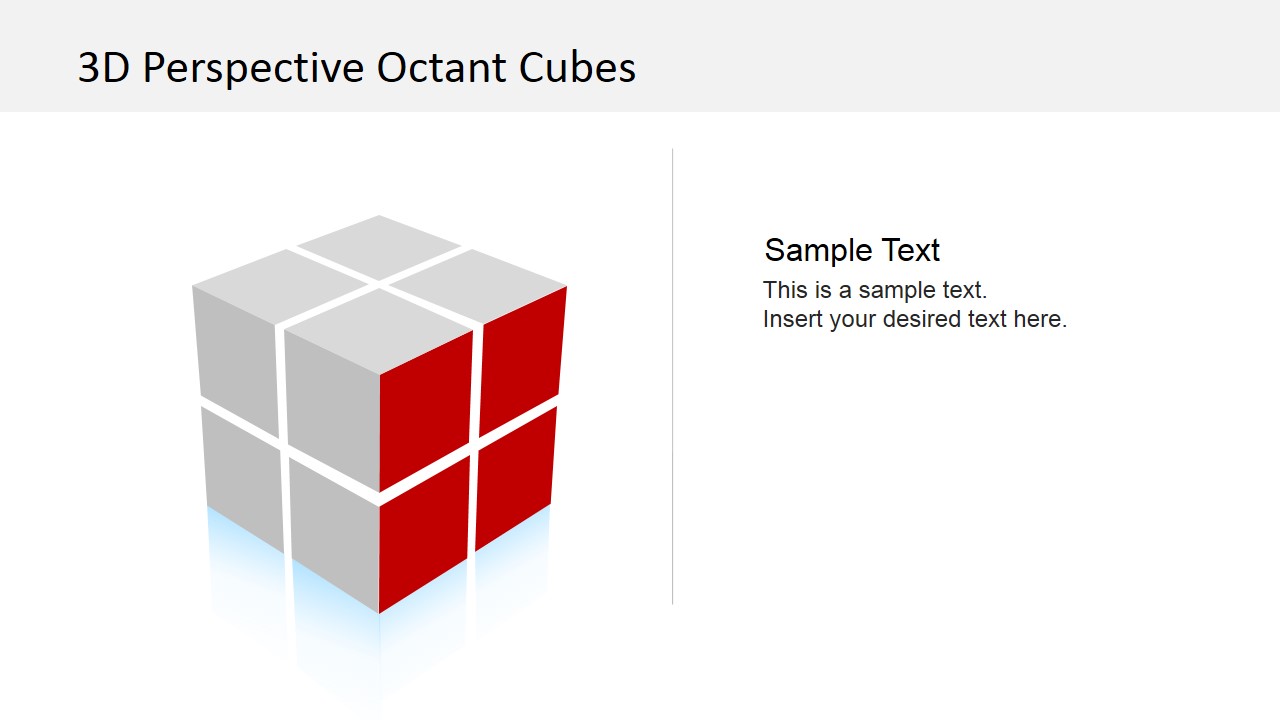 3D Perspective Octant Cubes

Sample Text

This is a sample text.
Insert your desired text here.